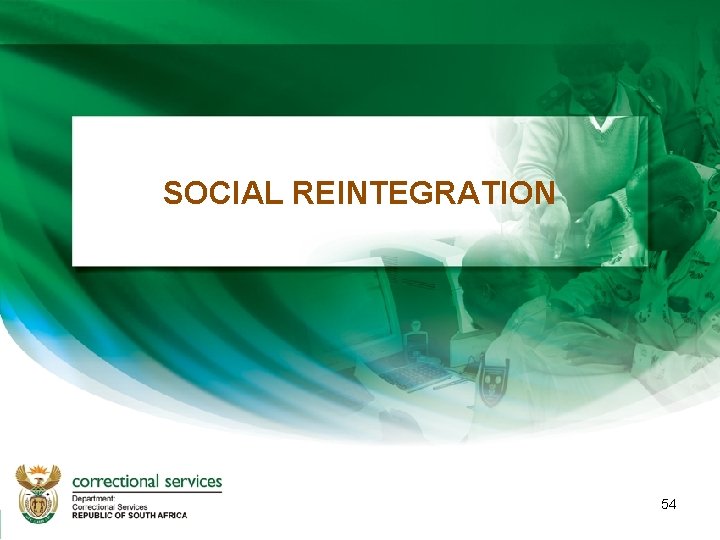 SOCIAL REINTEGRATION

correctional services
Department:
Correctional Services
REPUBLIC OF SOUTH AFRICA

54